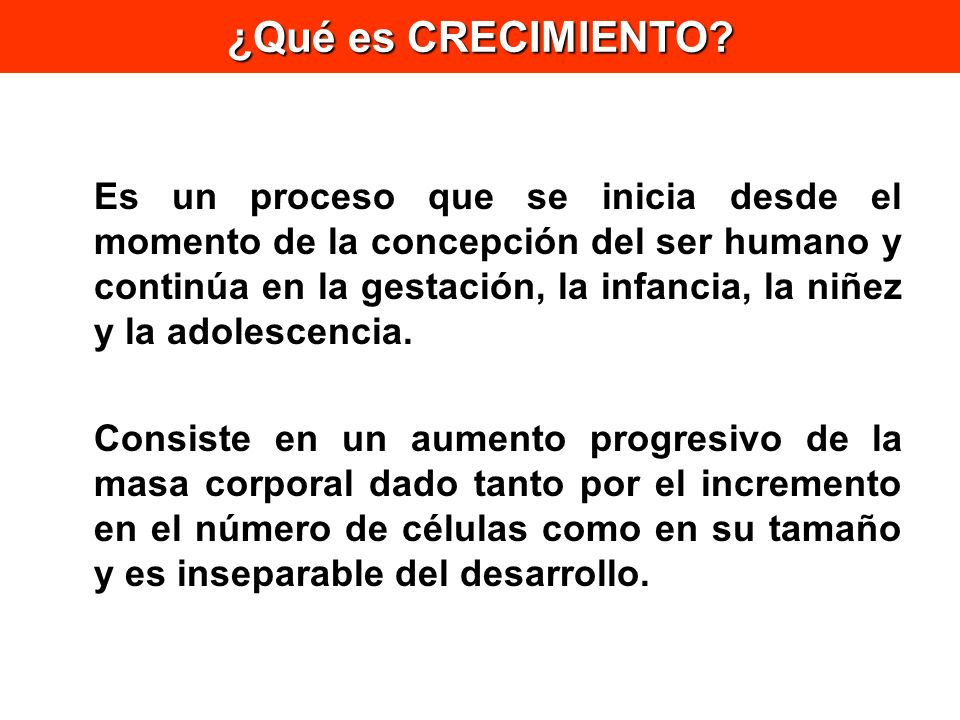 ¿Qué es CRECIMIENTO?

Es un proceso que se inicia desde el momento de la concepción del ser humano y continúa en la gestación, la infancia, la niñez y la adolescencia.

Consiste en un aumento progresivo de la masa corporal dado tanto por el incremento en el número de células como en su tamaño y es inseparable del desarrollo.